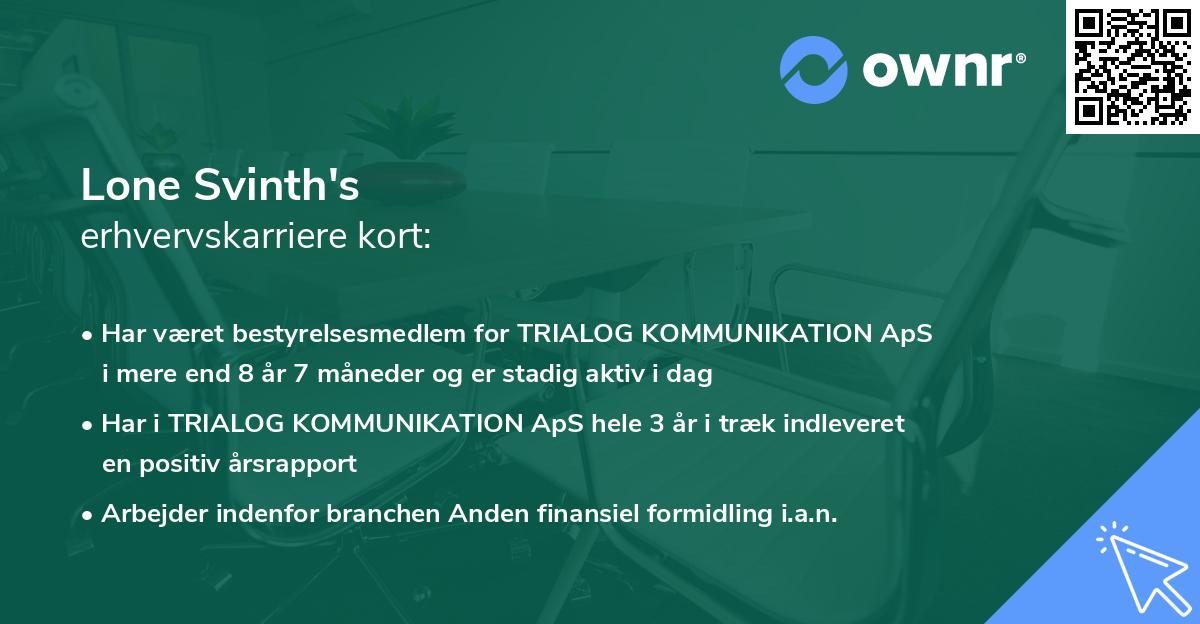 ownr®

Lone Svinth's
erhvervskarriere kort:

• Har været bestyrelsesmedlem for TRIALOG KOMMUNIKATION ApS i mere end 8 år 7 måneder og er stadig aktiv i dag

• Har i TRIALOG KOMMUNIKATION ApS hele 3 år i træk indleveret en positiv årsrapport

• Arbejder indenfor branchen Anden finansiel formidling i.a.n.